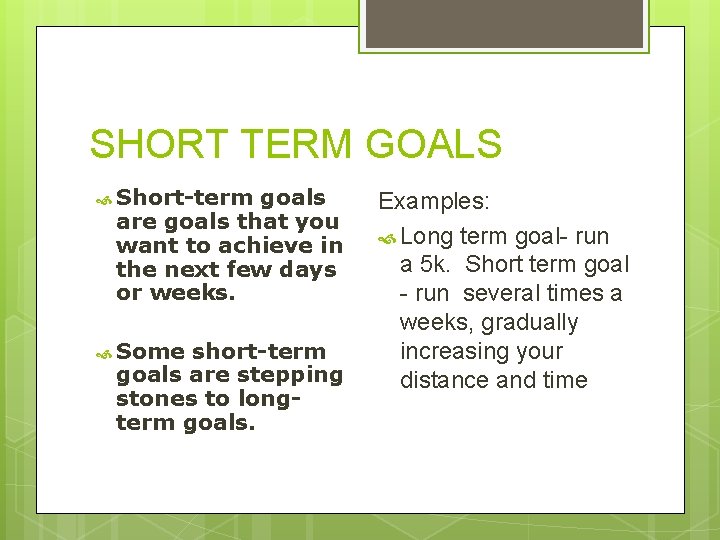 SHORT TERM GOALS

Short-term goals are goals that you want to achieve in the next few days or weeks.

Some short-term goals are stepping stones to long-term goals.

Examples:

Long term goal- run a 5k. Short term goal - run several times a weeks, gradually increasing your distance and time